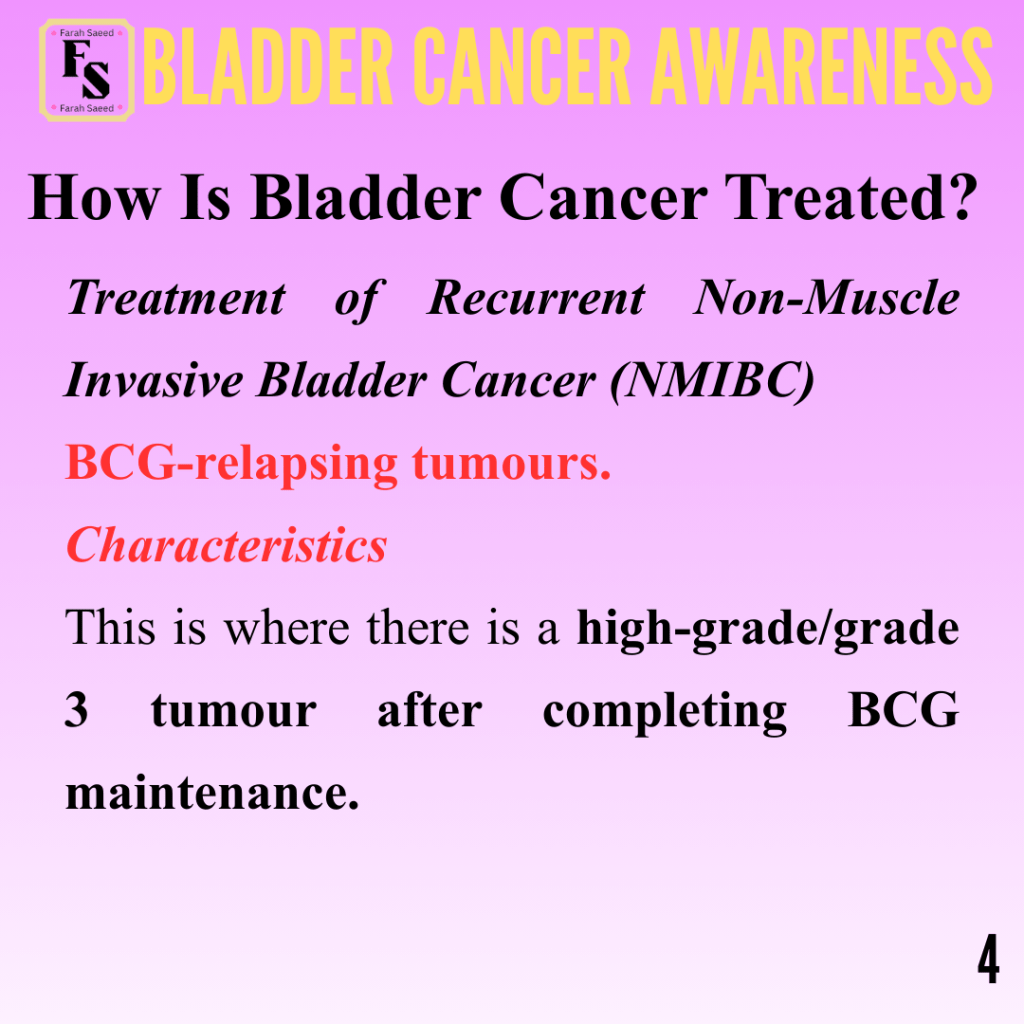 Farah Saeed
FS
Farah Saeed
BLADDER CANCER AWARENESS

How Is Bladder Cancer Treated?

Treatment of Recurrent Non-Muscle Invasive Bladder Cancer (NMIBC)

BCG-relapsing tumours.

Characteristics

This is where there is a high-grade/grade 3 tumour after completing BCG maintenance.

4